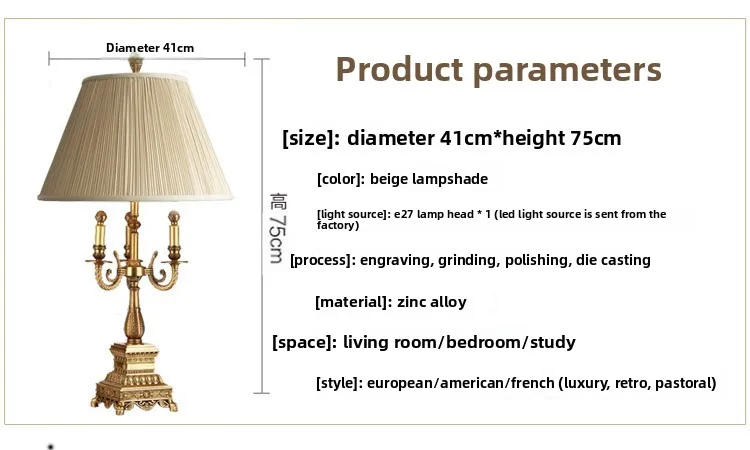 Diameter 41cm

高 75cm

Product parameters

[size]: diameter 41cm*height 75cm

[color]: beige lampshade

[light source]: e27 lamp head * 1 (led light source is sent from the factory)

[process]: engraving, grinding, polishing, die casting

[material]: zinc alloy

[space]: living room/bedroom/study

[style]: european/american/french (luxury, retro, pastoral)